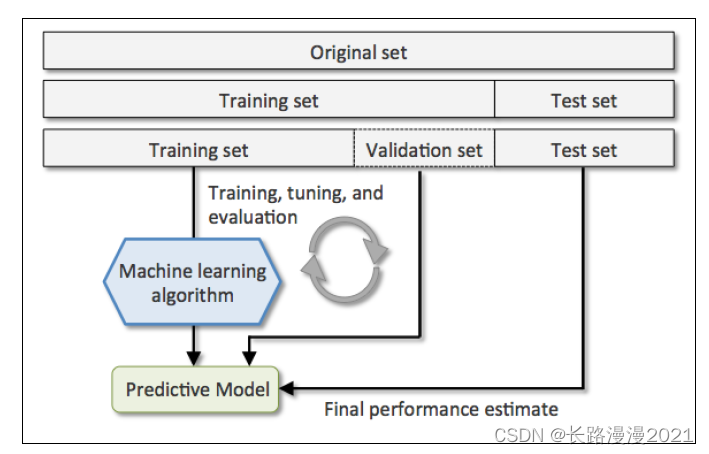 Original set

Training set

Test set

Training set

Validation set

Test set

Training, tuning, and evaluation

Machine learning algorithm

Predictive Model

Final performance estimate

CSDN @长路漫漫2021